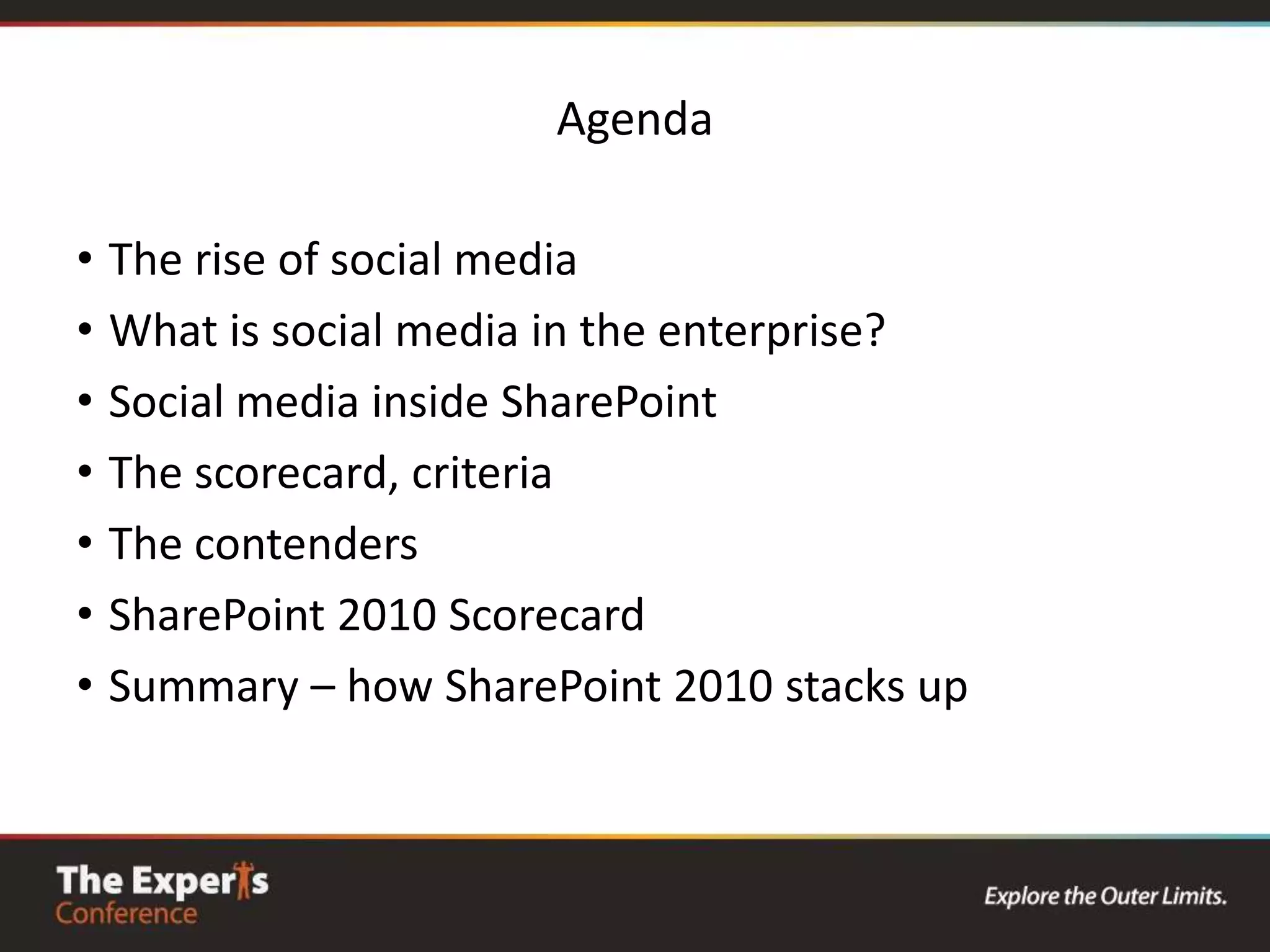 Agenda

• The rise of social media
• What is social media in the enterprise?
• Social media inside SharePoint
• The scorecard, criteria
• The contenders
• SharePoint 2010 Scorecard
• Summary – how SharePoint 2010 stacks up

The Experts Conference

Explore the Outer Limits.